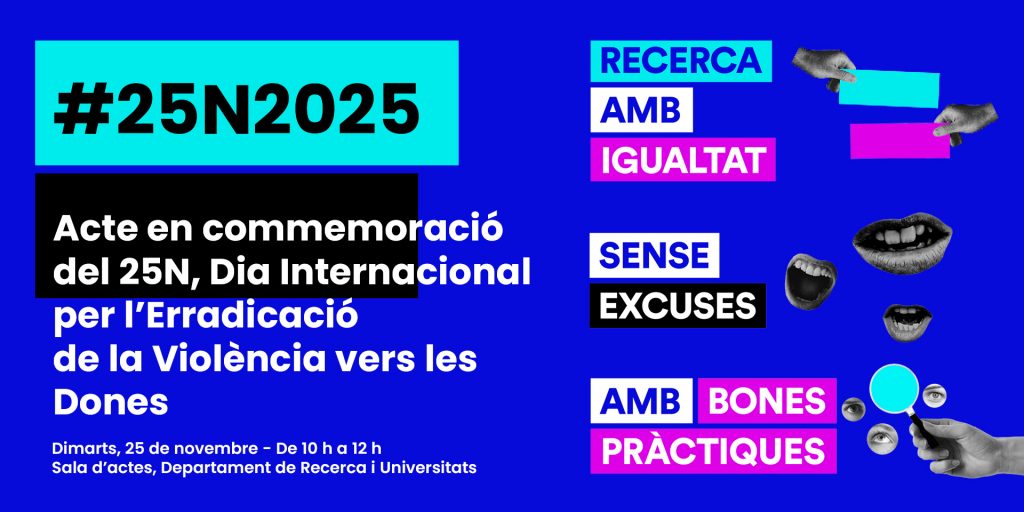 #25N2025

Acte en commemoració del 25N, Dia Internacional per l'Erradicació de la Violència vers les Dones

Dimarts, 25 de novembre - De 10 h a 12 h
Sala d'actes, Departament de Recerca i Universitats

RECERCA
AMB
IGUALTAT

SENSE
EXCUSES

AMB BONES
PRÀCTIQUES